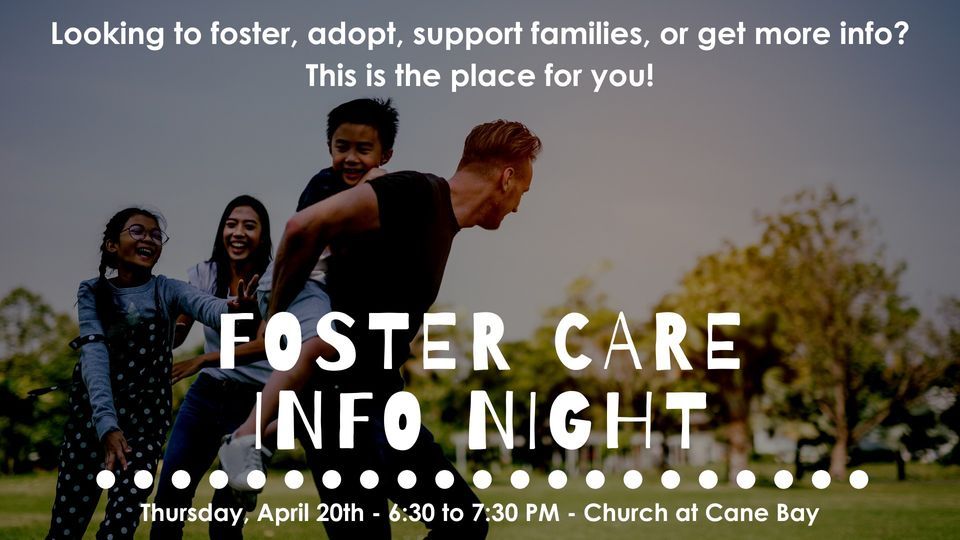 Looking to foster, adopt, support families, or get more info?
This is the place for you!

FOSTER CARE
INFO NIGHT

Thursday, April 20th - 6:30 to 7:30 PM - Church at Cane Bay